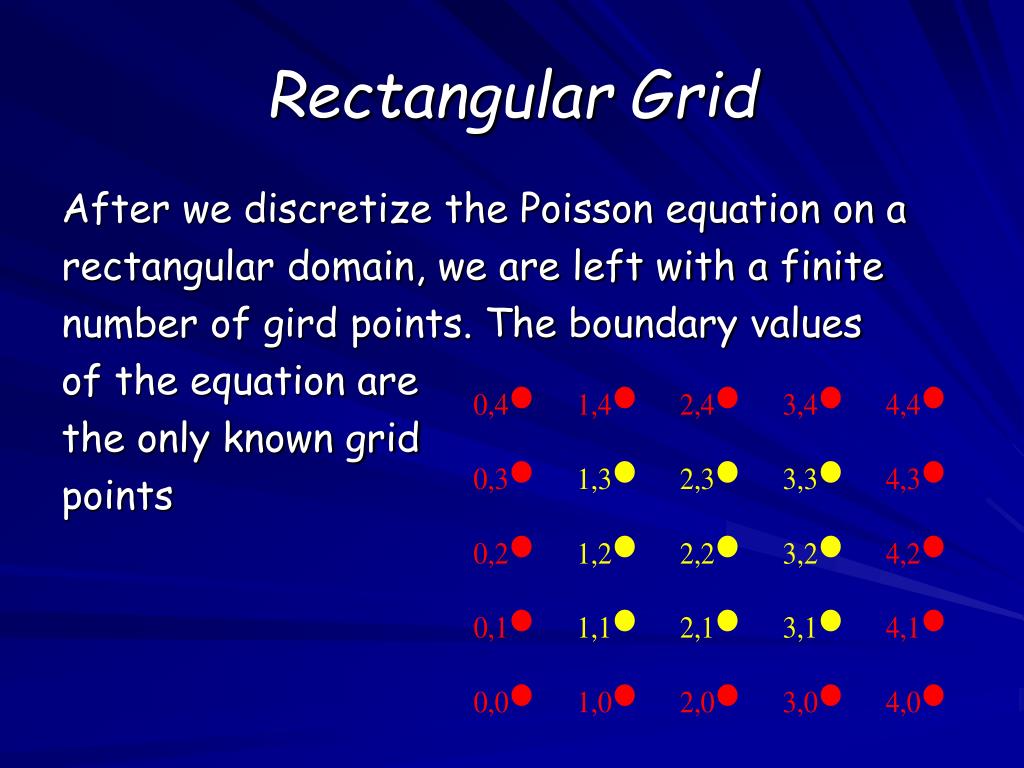 Rectangular Grid

After we discretize the Poisson equation on a rectangular domain, we are left with a finite number of gird points. The boundary values of the equation are the only known grid points

0,4 1,4 2,4 3,4 4,4
0,3 1,3 2,3 3,3 4,3
0,2 1,2 2,2 3,2 4,2
0,1 1,1 2,1 3,1 4,1
0,0 1,0 2,0 3,0 4,0